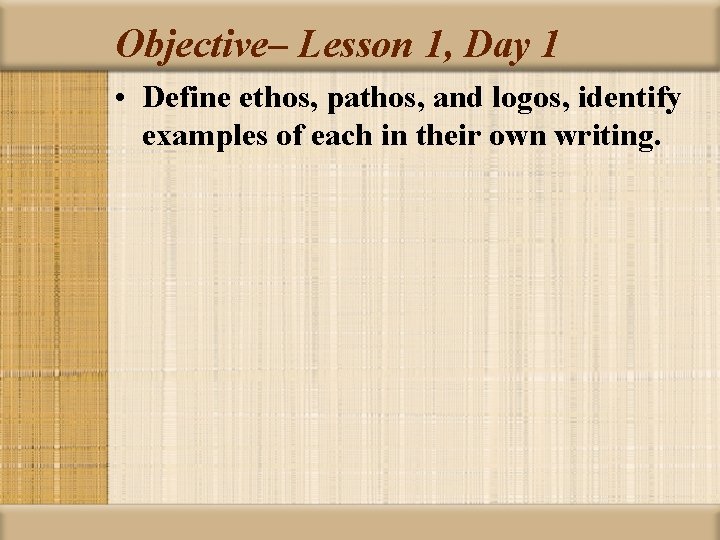 Objective– Lesson 1, Day 1

• Define ethos, pathos, and logos, identify examples of each in their own writing.